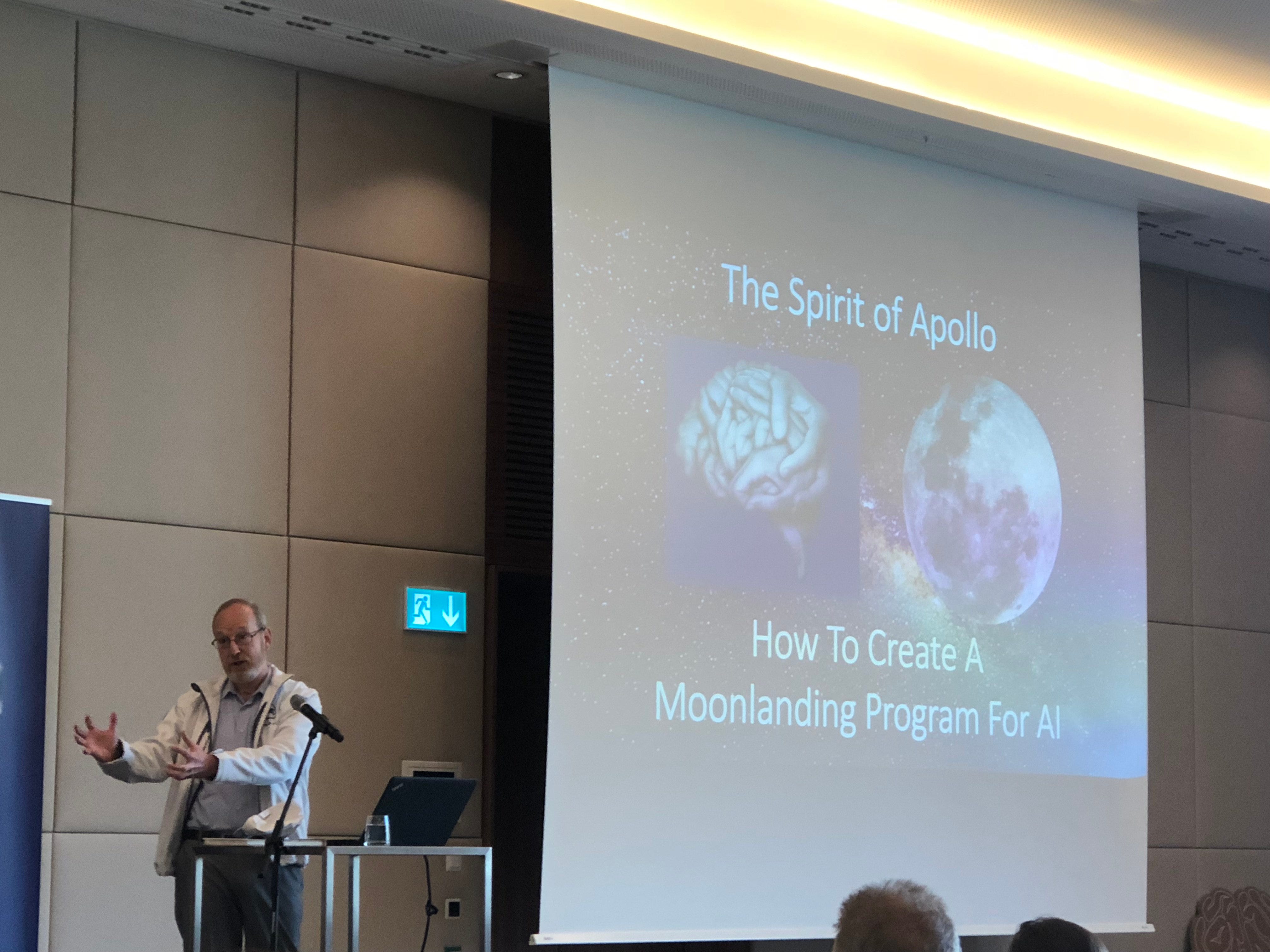 The Spirit of Apollo

How To Create A Moonlanding Program For AI